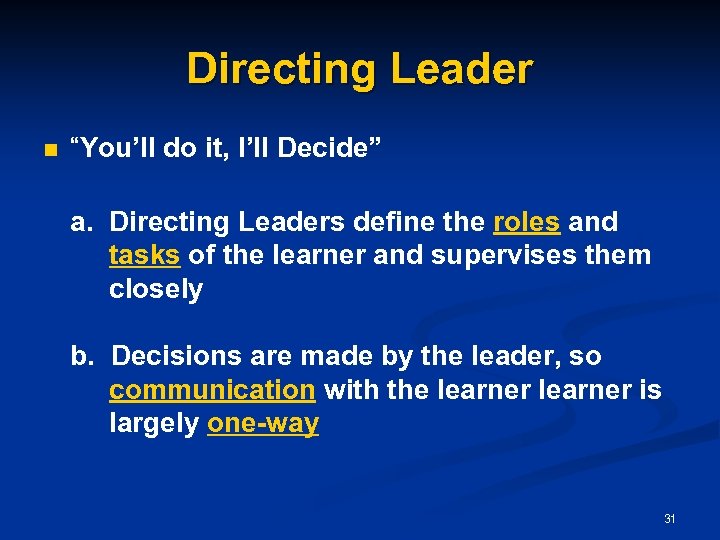 Directing Leader

“You’ll do it, I’ll Decide”

a. Directing Leaders define the roles and tasks of the learner and supervises them closely

b. Decisions are made by the leader, so communication with the learner learner is largely one-way

31